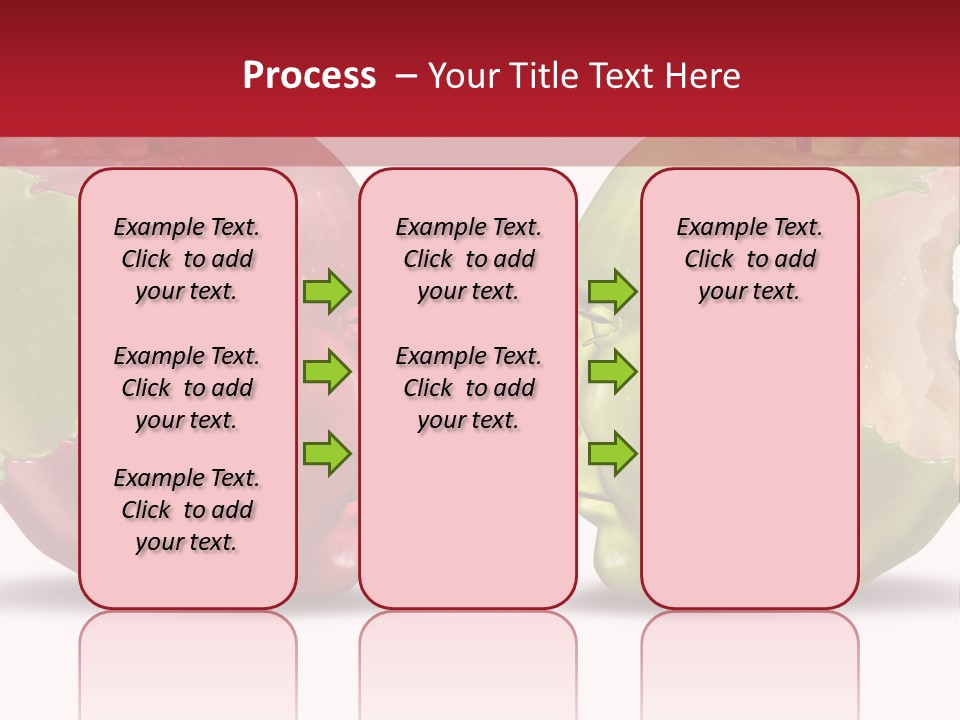 Process – Your Title Text Here

Example Text. Click to add your text.

Example Text. Click to add your text.

Example Text. Click to add your text.

Example Text. Click to add your text.

Example Text. Click to add your text.

Example Text. Click to add your text.